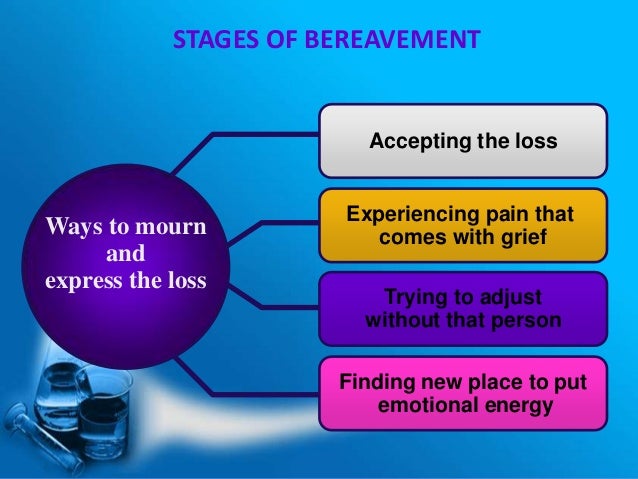 STAGES OF BEREAVEMENT

Ways to mourn and express the loss

Accepting the loss

Experiencing pain that comes with grief

Trying to adjust without that person

Finding new place to put emotional energy